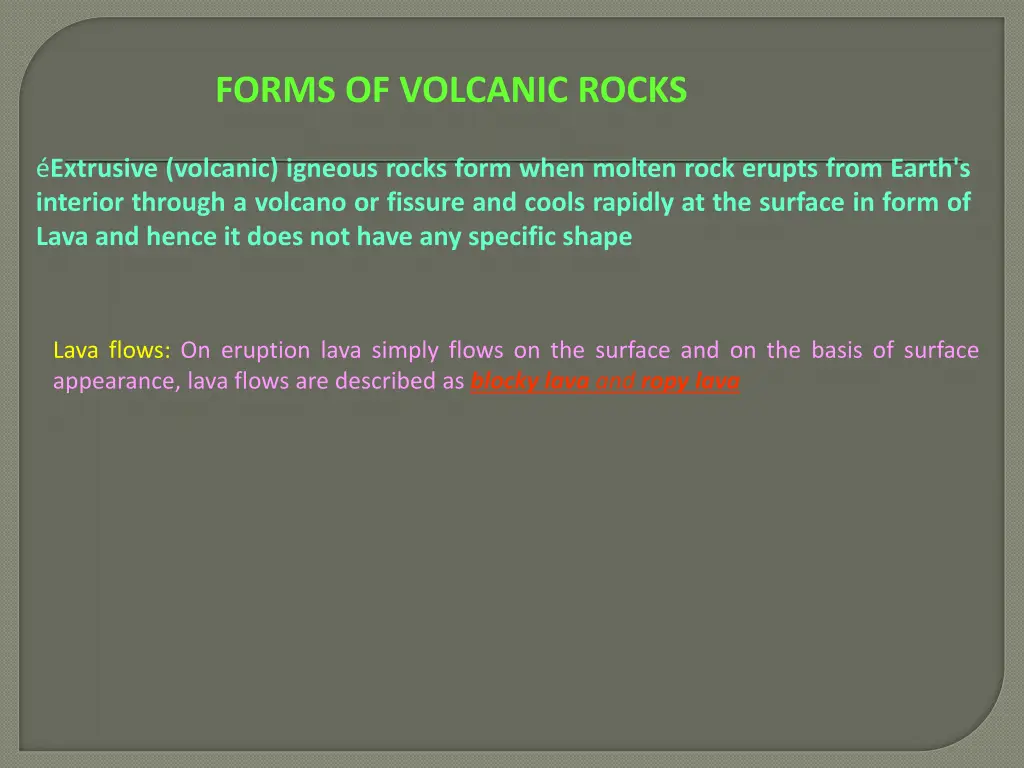 FORMS OF VOLCANIC ROCKS

éExtrusive (volcanic) igneous rocks form when molten rock erupts from Earth's interior through a volcano or fissure and cools rapidly at the surface in form of Lava and hence it does not have any specific shape

Lava flows: On eruption lava simply flows on the surface and on the basis of surface appearance, lava flows are described as blocky lava and ropy lava